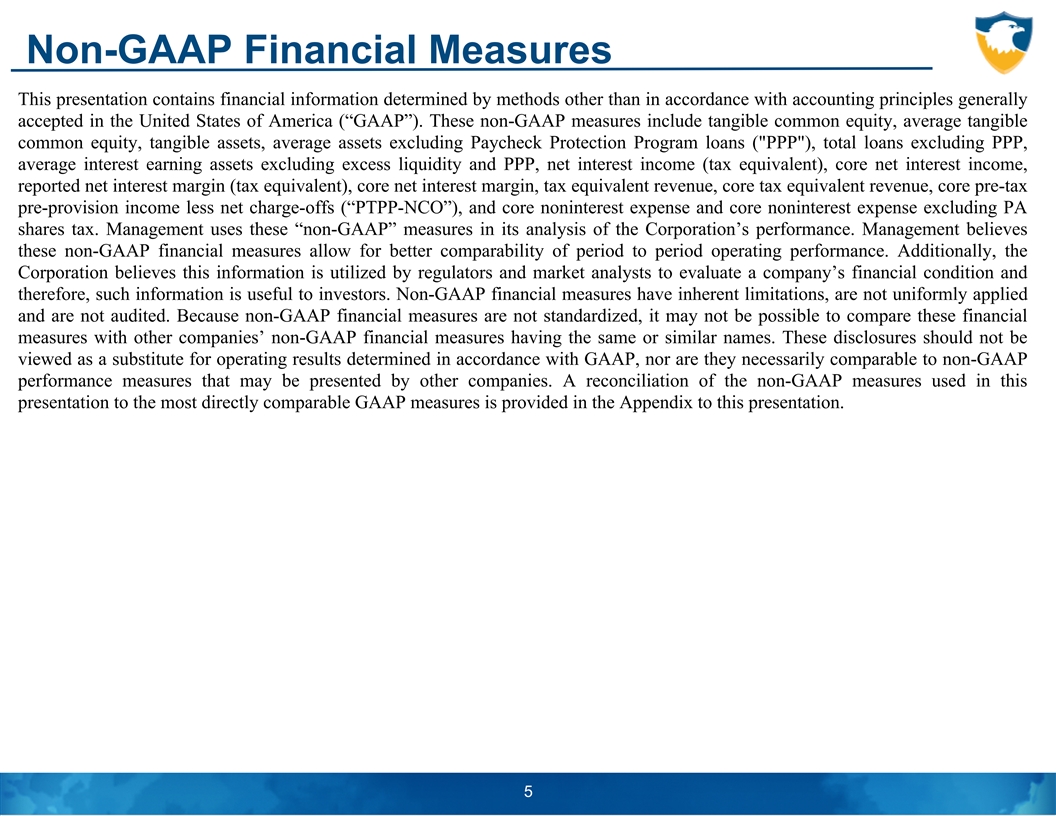 Non-GAAP Financial Measures

This presentation contains financial information determined by methods other than in accordance with accounting principles generally accepted in the United States of America (“GAAP”). These non-GAAP measures include tangible common equity, average tangible common equity, tangible assets, average assets excluding Paycheck Protection Program loans ("PPP"), total loans excluding PPP, average interest earning assets excluding excess liquidity and PPP, net interest income (tax equivalent), core net interest income, reported net interest margin (tax equivalent), core net interest margin, tax equivalent revenue, core tax equivalent revenue, core pre-tax pre-provision income less net charge-offs (“PTPP-NCO”), and core noninterest expense and core noninterest expense excluding PA shares tax. Management uses these “non-GAAP” measures in its analysis of the Corporation’s performance. Management believes these non-GAAP financial measures allow for better comparability of period to period operating performance. Additionally, the Corporation believes this information is utilized by regulators and market analysts to evaluate a company’s financial condition and therefore, such information is useful to investors. Non-GAAP financial measures have inherent limitations, are not uniformly applied and are not audited. Because non-GAAP financial measures are not standardized, it may not be possible to compare these financial measures with other companies’ non-GAAP financial measures having the same or similar names. These disclosures should not be viewed as a substitute for operating results determined in accordance with GAAP, nor are they necessarily comparable to non-GAAP performance measures that may be presented by other companies. A reconciliation of the non-GAAP measures used in this presentation to the most directly comparable GAAP measures is provided in the Appendix to this presentation.

5